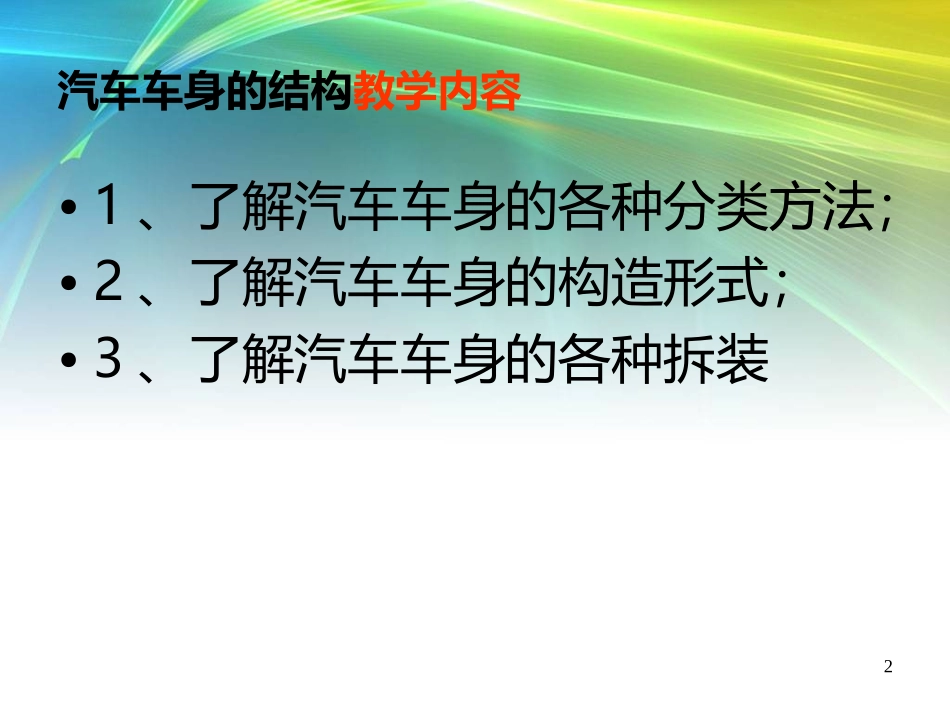 汽车车身的结构教学内容

• 1 、了解汽车车身的各种分类方法;
• 2 、了解汽车车身的构造形式;
• 3 、了解汽车车身的各种拆装

2